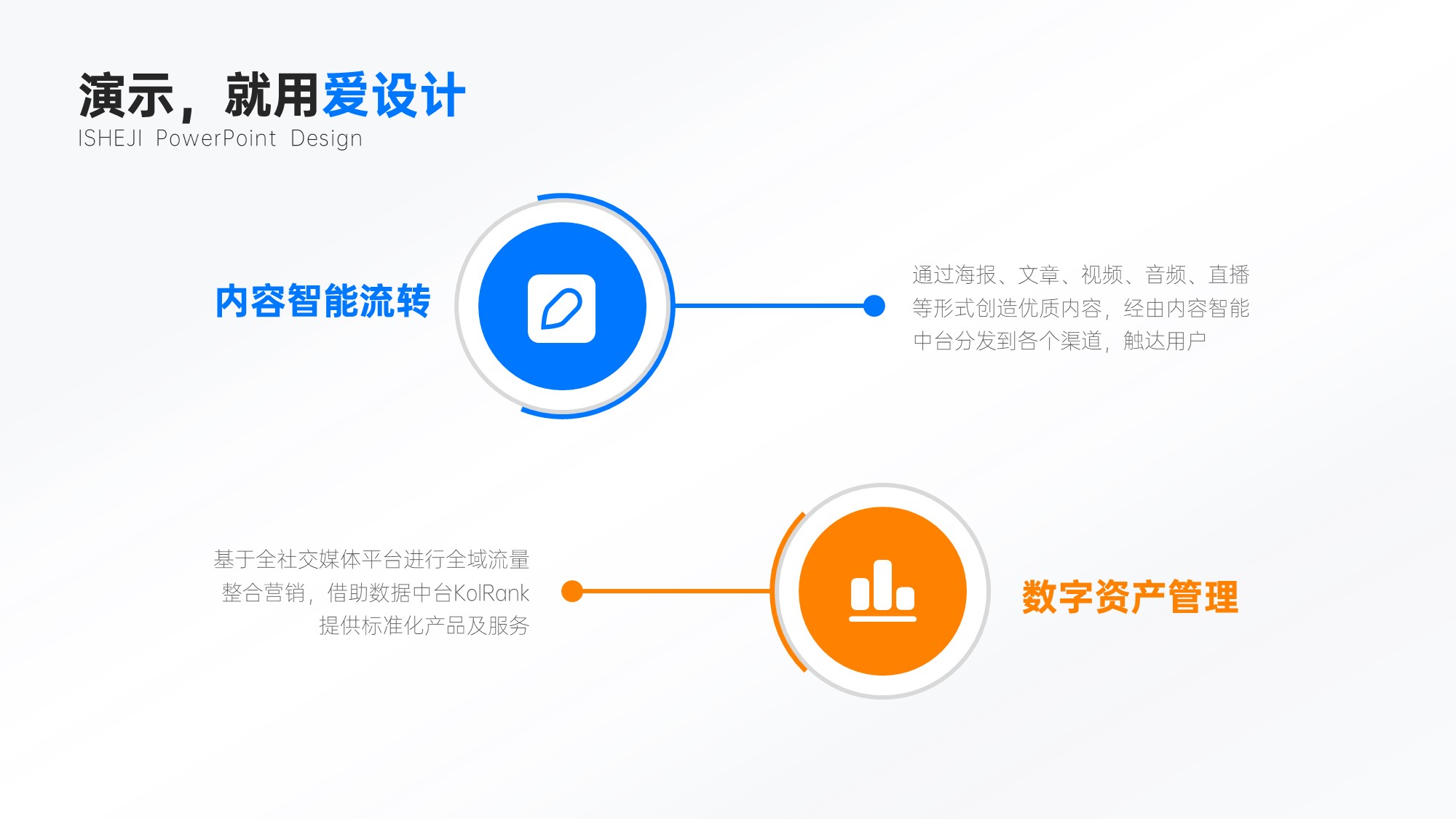 演示，就用爱设计
ISHEJI PowerPoint Design

内容智能流转

通过海报、文章、视频、音频、直播等形式创造优质内容，经由内容智能中台分发到各个渠道，触达用户

基于全社交媒体平台进行全域流量整合营销，借助数据中台KolRank提供标准化产品及服务

数字资产管理